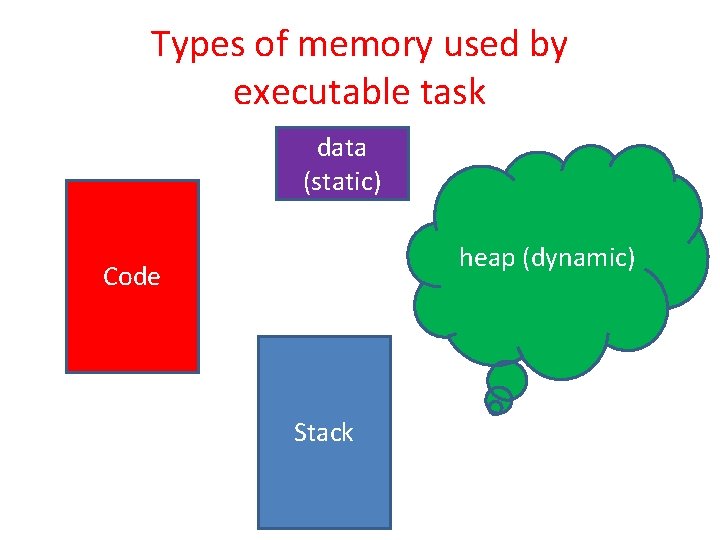 Types of memory used by executable task

data (static)

Code

heap (dynamic)

Stack